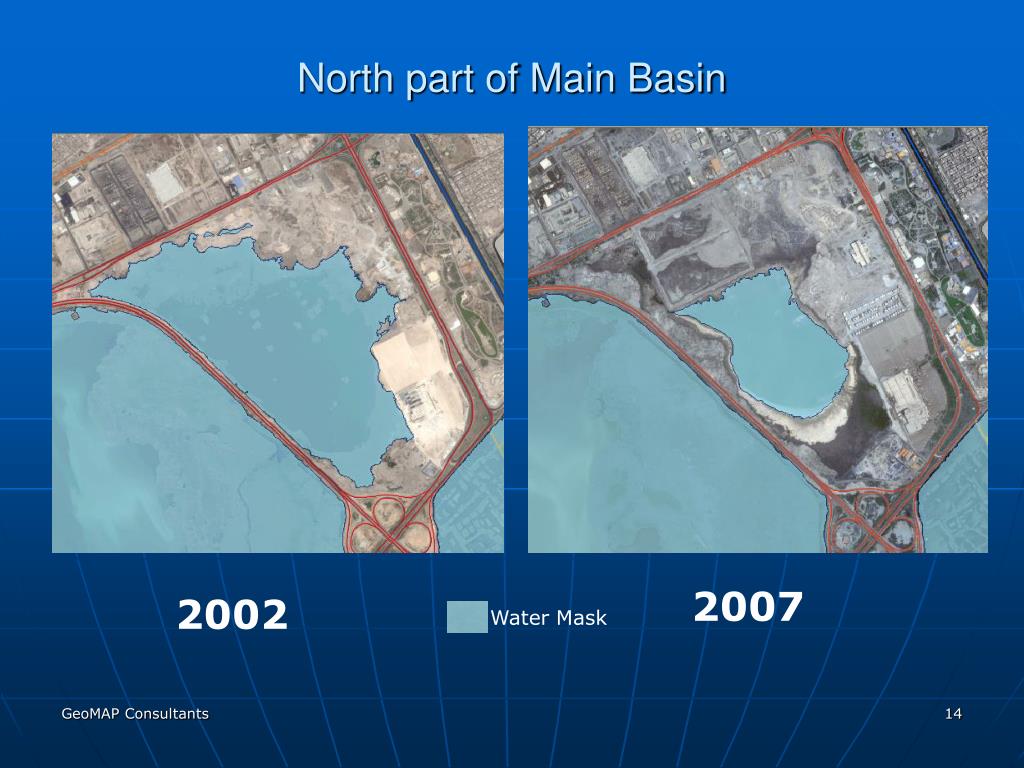 North part of Main Basin

2002

Water Mask

2007

GeoMAP Consultants

14